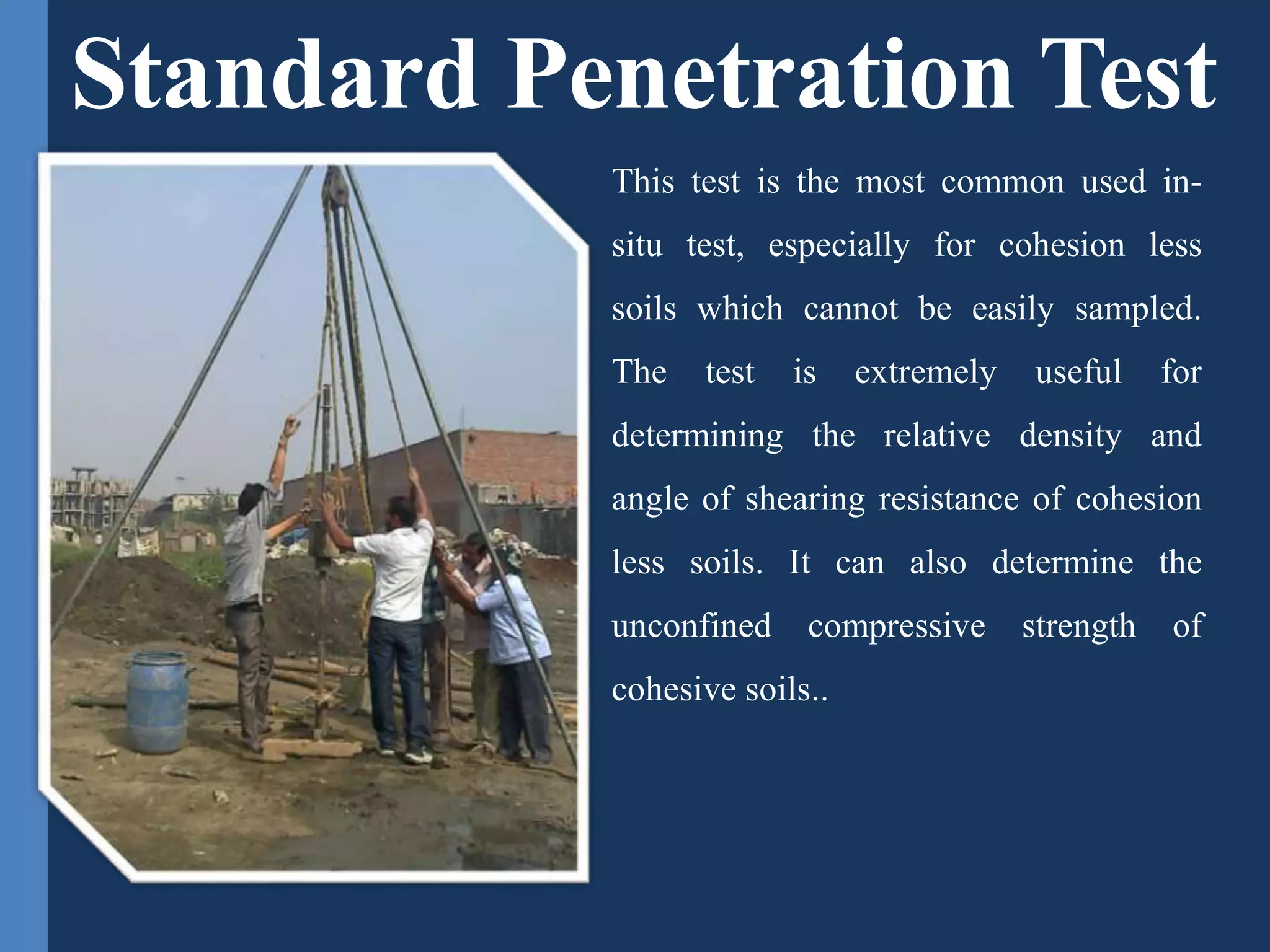 Standard Penetration Test

This test is the most common used in-situ test, especially for cohesion less soils which cannot be easily sampled. The test is extremely useful for determining the relative density and angle of shearing resistance of cohesion less soils. It can also determine the unconfined compressive strength of cohesive soils..